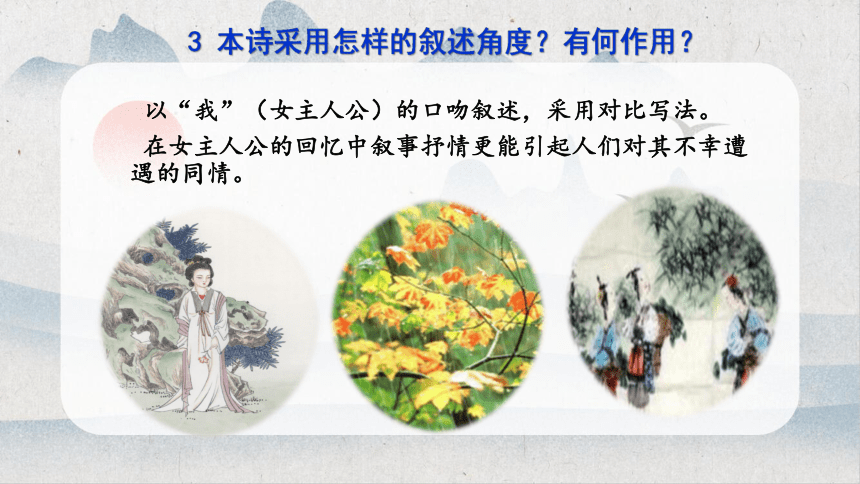 3 本诗采用怎样的叙述角度？有何作用？

以“我”（女主人公）的口吻叙述，采用对比写法。

在女主人公的回忆中叙事抒情更能引起人们对其不幸遭遇的同情。